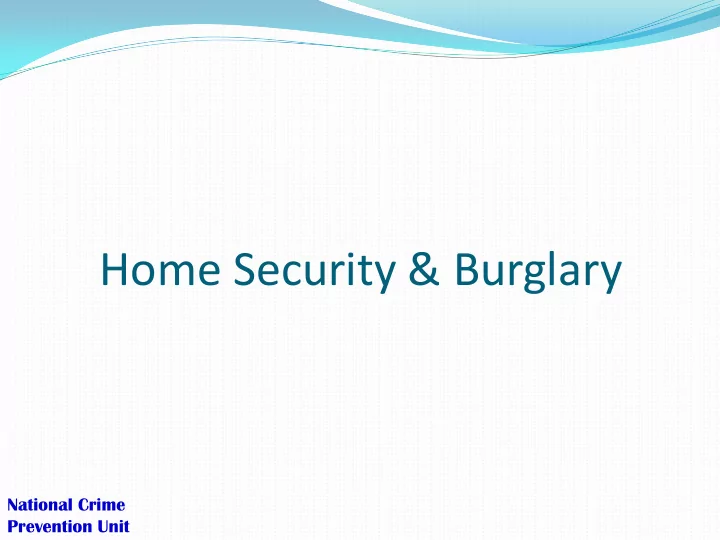 Home Security & Burglary

National Crime
Prevention Unit